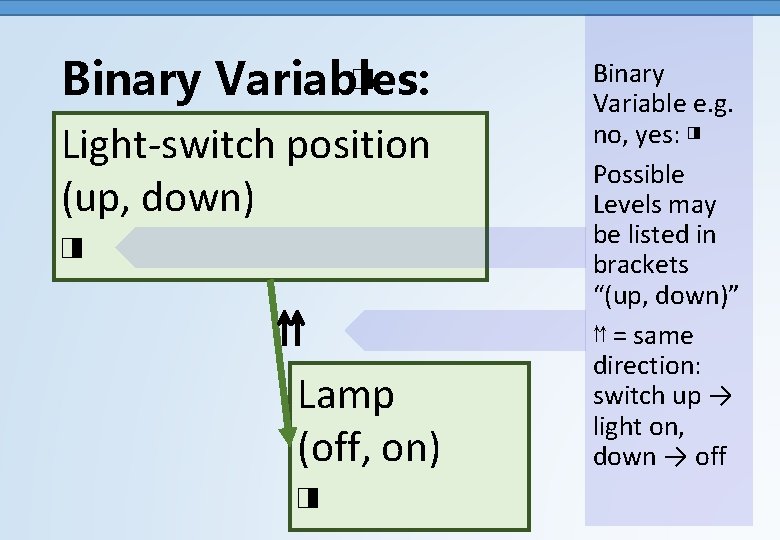 Binary Variables:

Light-switch position (up, down)
◨

⇈

Lamp (off, on)
◨

Binary Variable e.g. no, yes: ◨

Possible Levels may be listed in brackets "(up, down)"

⇈ = same direction: switch up → light on, down → off